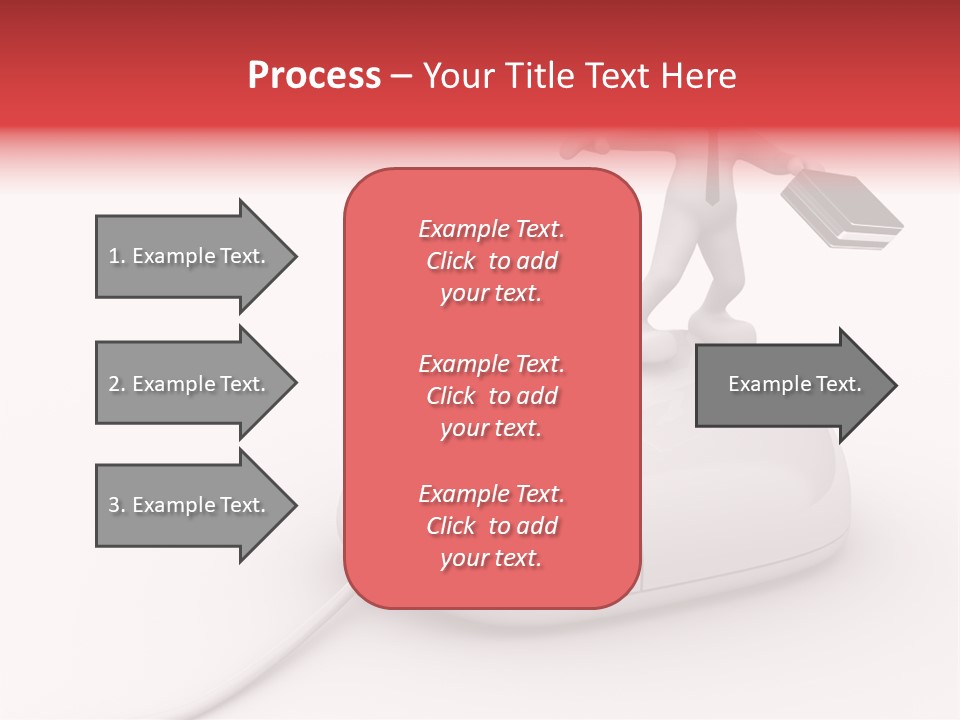 Process – Your Title Text Here

1. Example Text.

2. Example Text.

3. Example Text.

Example Text. Click to add your text.

Example Text. Click to add your text.

Example Text. Click to add your text.

Example Text.